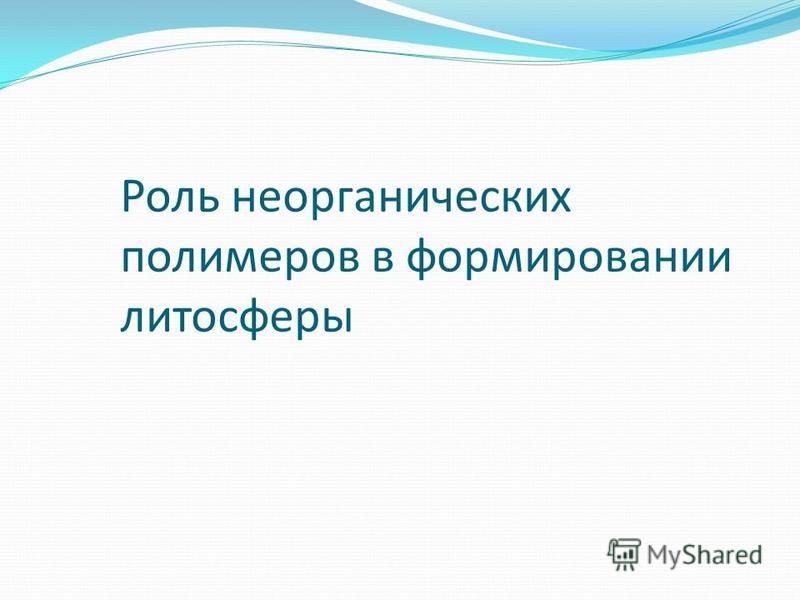 Роль неорганических полимеров в формировании литосферы

MyShared